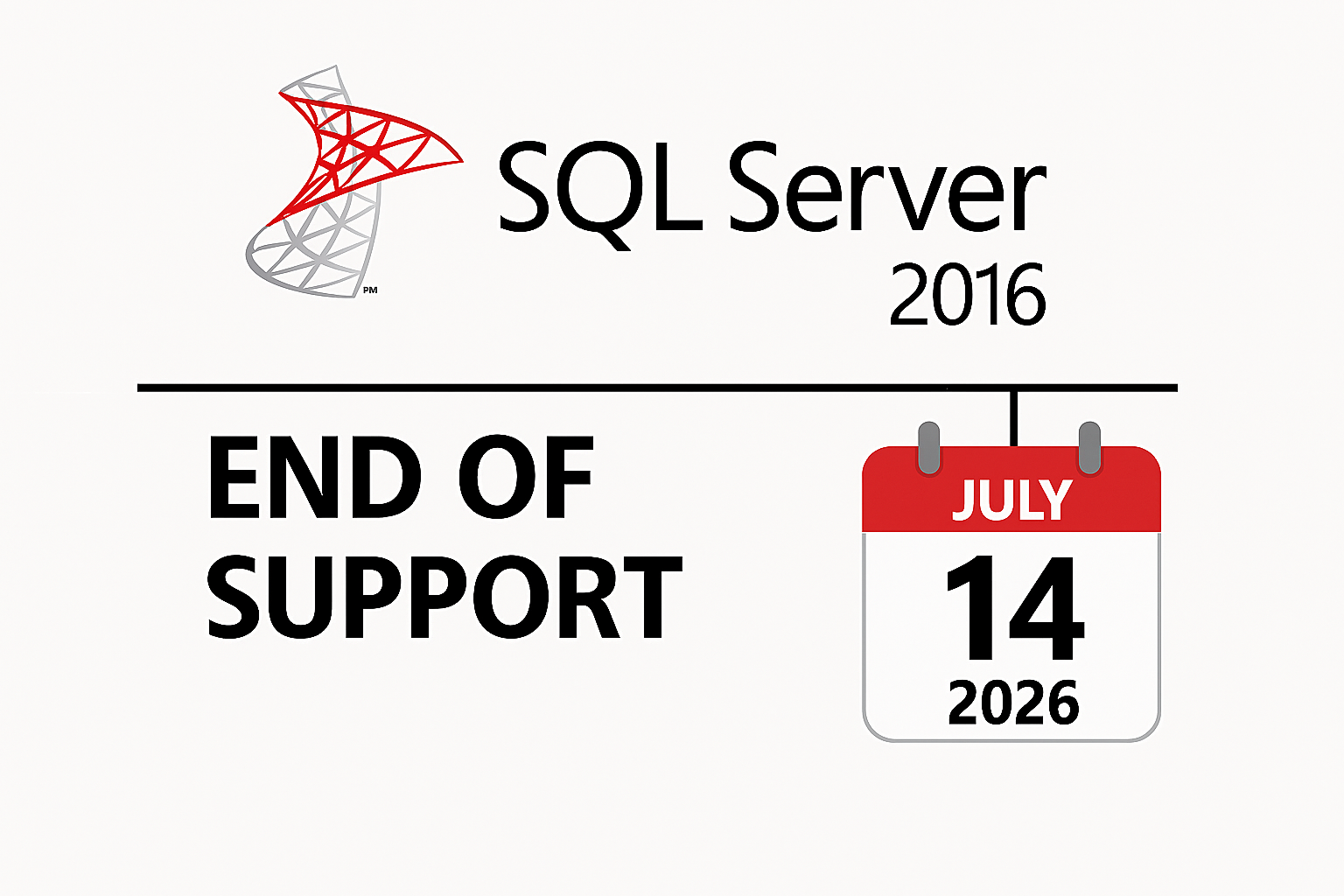 PM

SQL Server 2016

END OF SUPPORT

JULY
14
2026